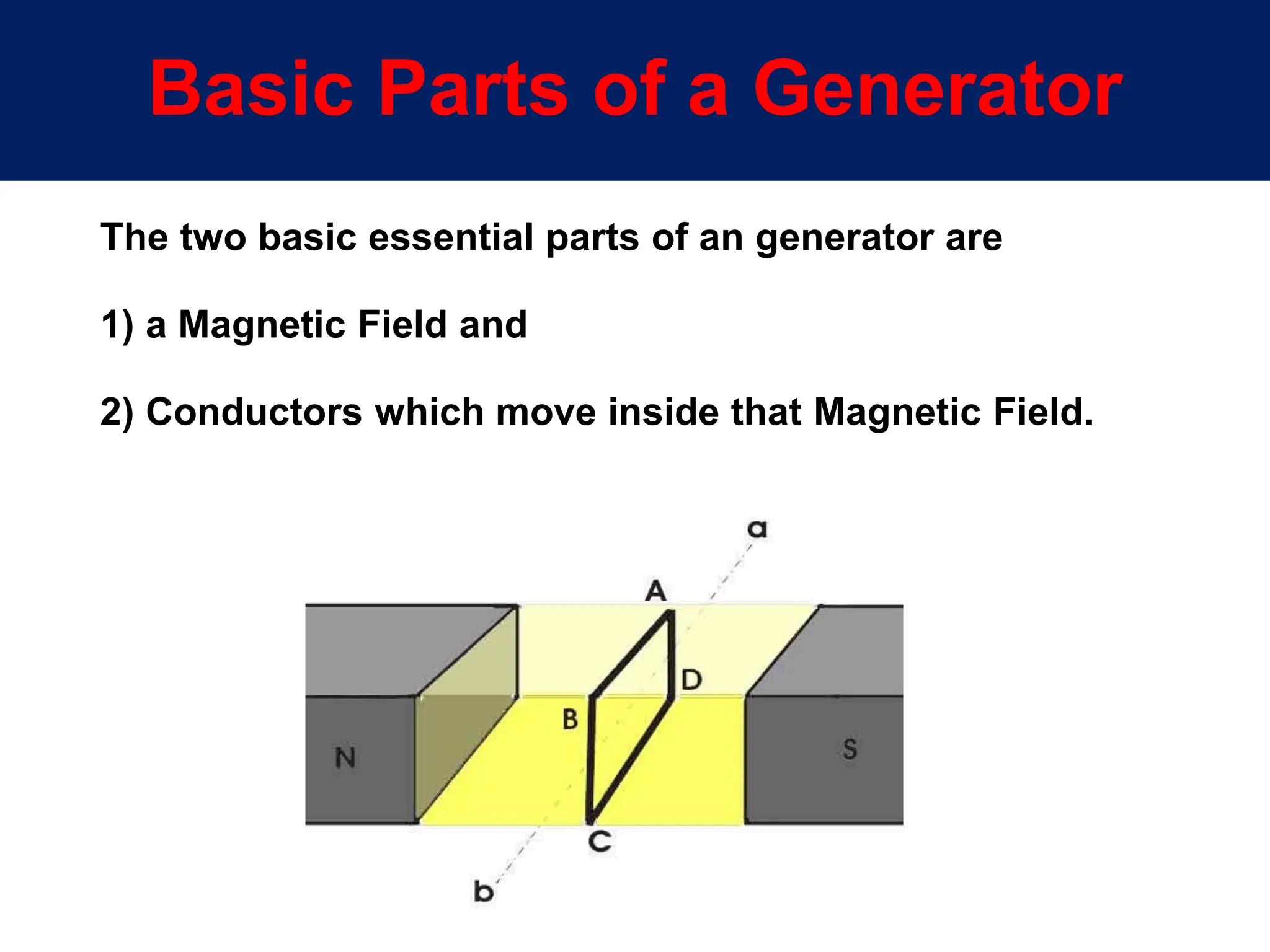 Basic Parts of a Generator

The two basic essential parts of an generator are

1) a Magnetic Field and

2) Conductors which move inside that Magnetic Field.

a
A
D
B
N
S
C
b